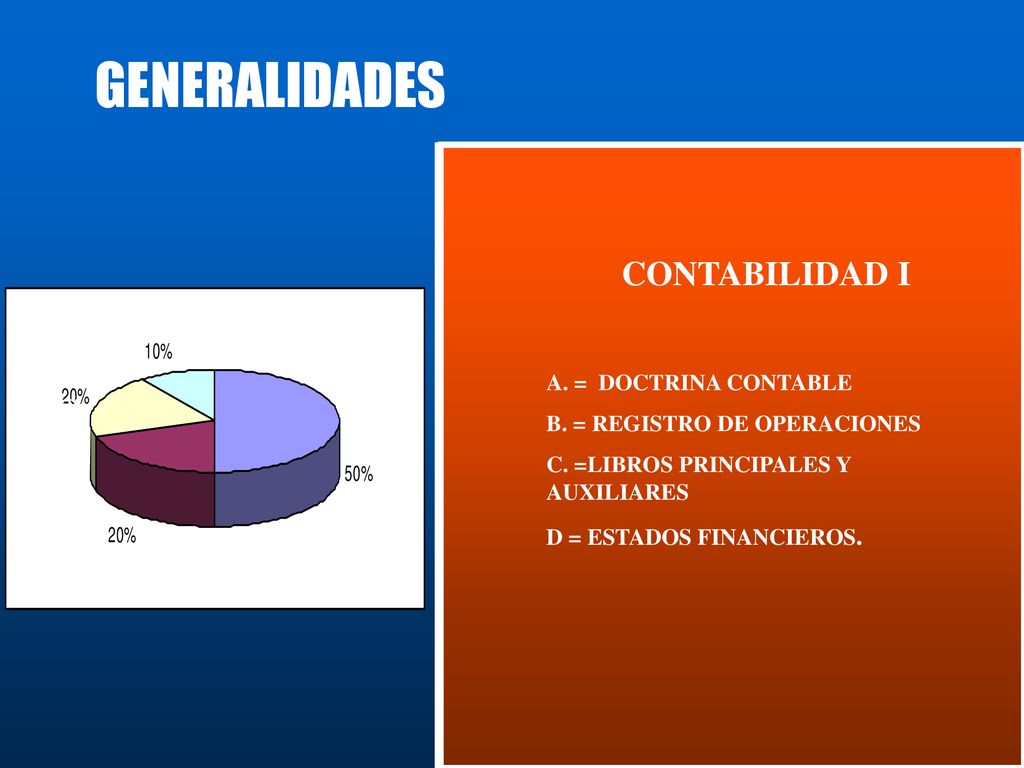 GENERALIDADES

10%
20%
50%
20%

CONTABILIDAD I

A. = DOCTRINA CONTABLE

B. = REGISTRO DE OPERACIONES

C. =LIBROS PRINCIPALES Y AUXILIARES

D = ESTADOS FINANCIEROS.